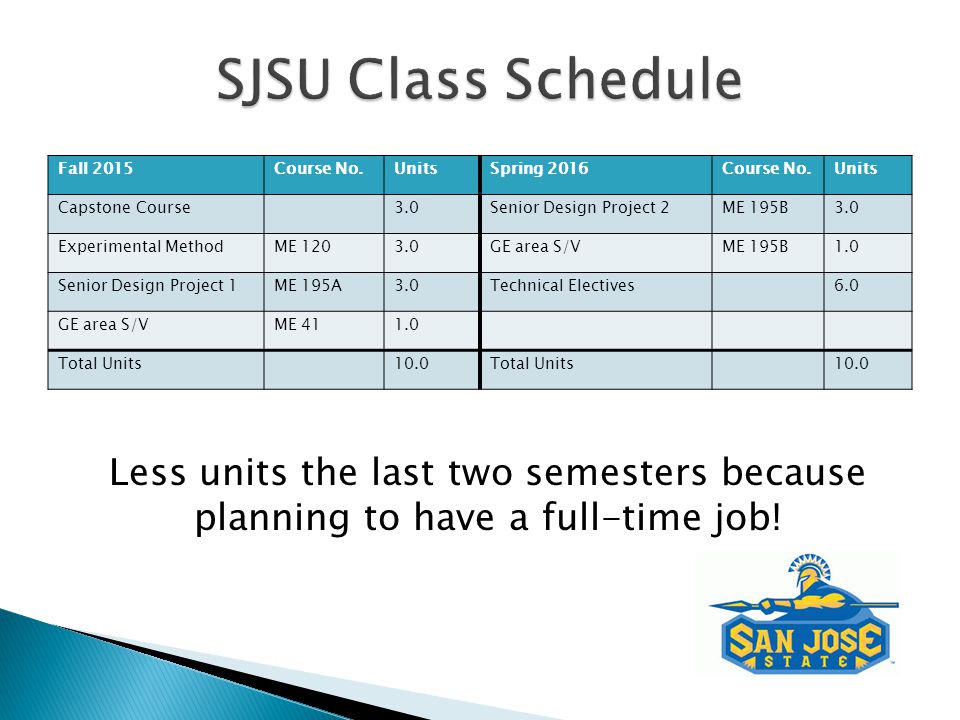 SJSU Class Schedule

| Fall 2015 | Course No. | Units | Spring 2016 | Course No. | Units |
|---|---|---|---|---|---|
| Capstone Course | | 3.0 | Senior Design Project 2 | ME 195B | 3.0 |
| Experimental Method | ME 120 | 3.0 | GE area S/V | ME 195B | 1.0 |
| Senior Design Project 1 | ME 195A | 3.0 | Technical Electives | | 6.0 |
| GE area S/V | ME 41 | 1.0 | | | |
| Total Units | | 10.0 | Total Units | | 10.0 |

Less units the last two semesters because planning to have a full-time job!

SAN JOSE STATE